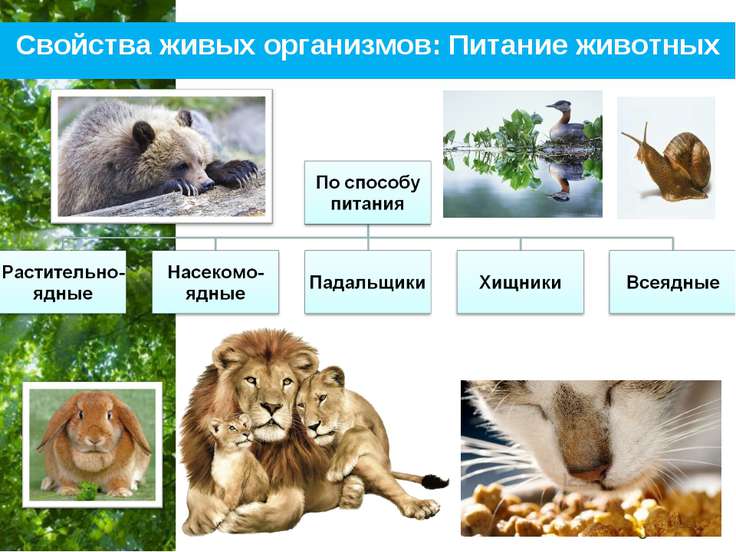 Свойства живых организмов: Питание животных

По способу питания

Растительноядные

Насекомоядные

Падальщики

Хищники

Всеядные